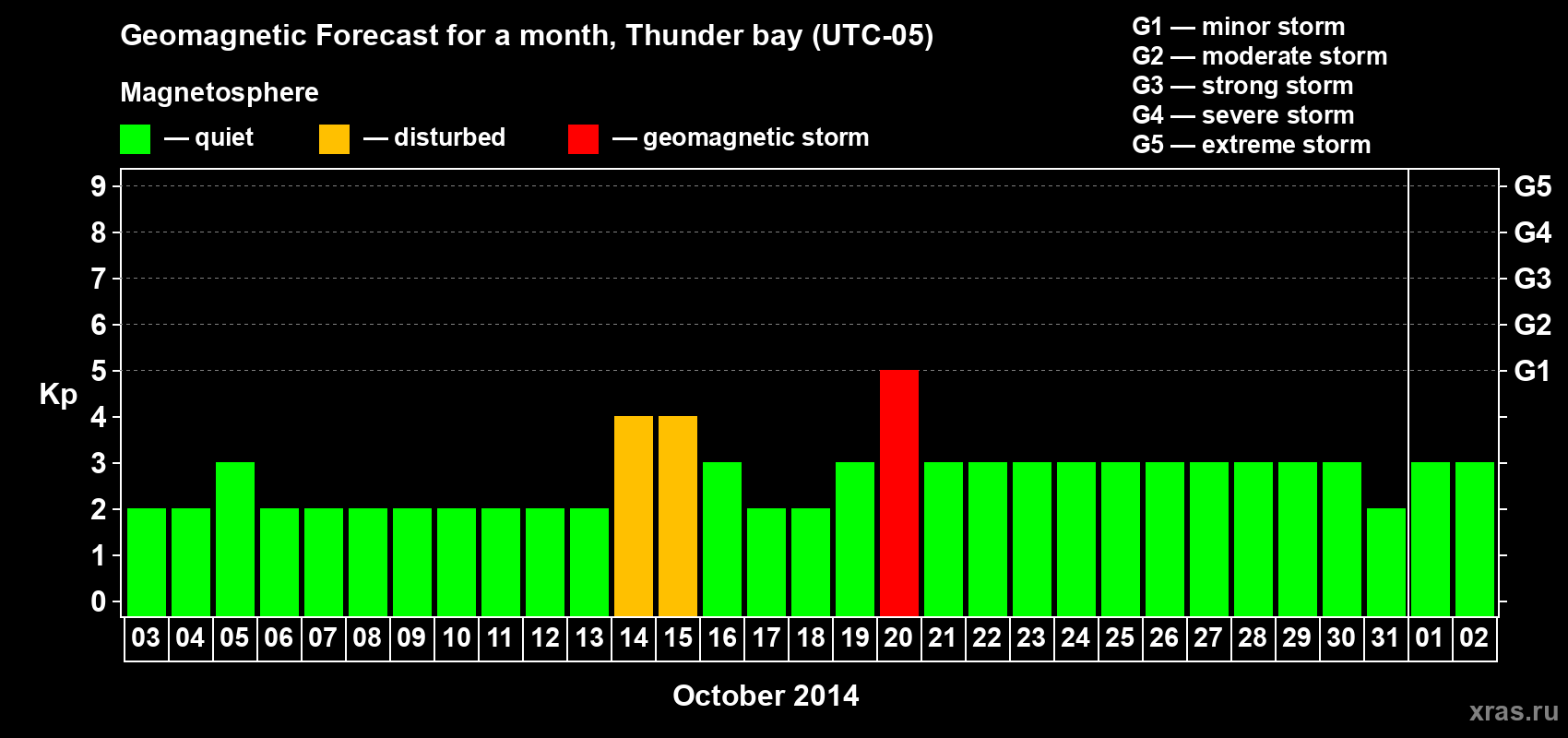 Geomagnetic Forecast for a month, Thunder bay (UTC-05)

Magnetosphere

— quiet — disturbed — geomagnetic storm

G1 — minor storm
G2 — moderate storm
G3 — strong storm
G4 — severe storm
G5 — extreme storm

Kp

9 8 7 6 5 4 3 2 1 0

G5 G4 G3 G2 G1

03 04 05 06 07 08 09 10 11 12 13 14 15 16 17 18 19 20 21 22 23 24 25 26 27 28 29 30 31 01 02

October 2014

xras.ru